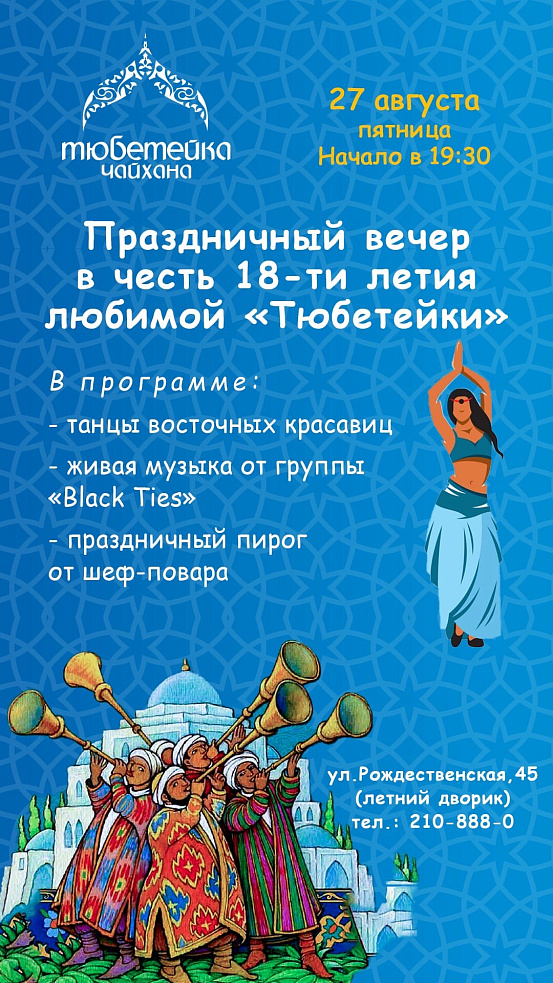 тюбетейка
чайхана

27 августа
пятница
Начало в 19:30

Праздничный вечер в честь 18-ти летия любимой «Тюбетейки»

В программе:

- танцы восточных красавиц

- живая музыка от группы «Black Ties»

- праздничный пирог от шеф-повара

ул.Рождественская,45
(летний дворик)
тел.: 210-888-0